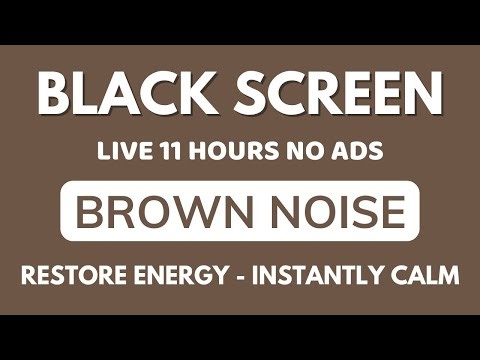 BLACK SCREEN

LIVE 11 HOURS NO ADS

BROWN NOISE

RESTORE ENERGY - INSTANTLY CALM